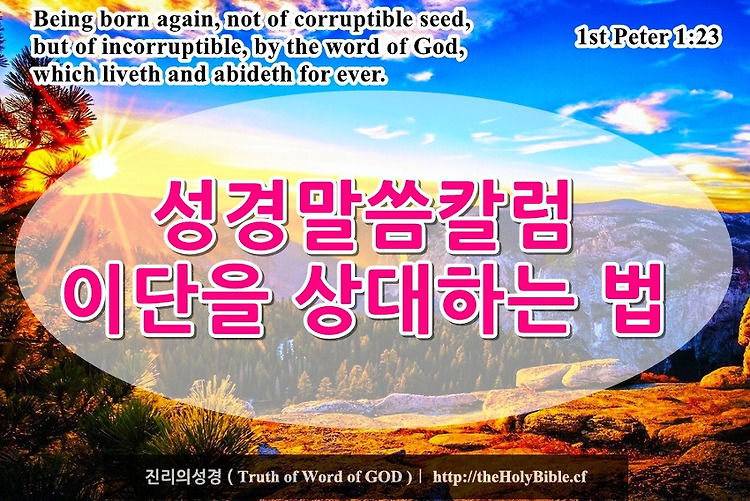 Being born again, not of corruptible seed, but of incorruptible, by the word of God, which liveth and abideth for ever.

1st Peter 1:23

성경말씀칼럼
이단을 상대하는 법

진리의성경 ( Truth of Word of GOD ) | http://theHolyBible.cf